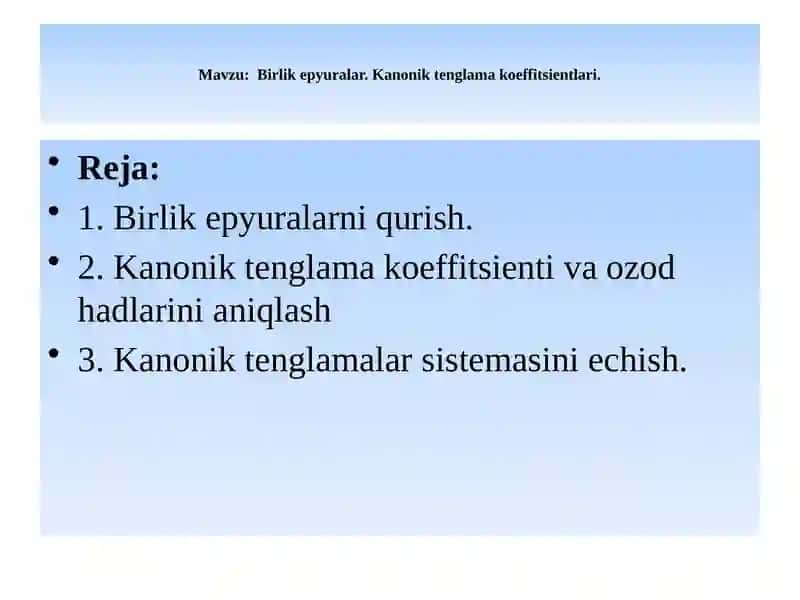 Mavzu: Birlik epyuralar. Kanonik tenglama koeffitsientlari.

• Reja:
• 1. Birlik epyuralarni qurish.
• 2. Kanonik tenglama koeffitsienti va ozod hadlarini aniqlash
• 3. Kanonik tenglamalar sistemasini echish.